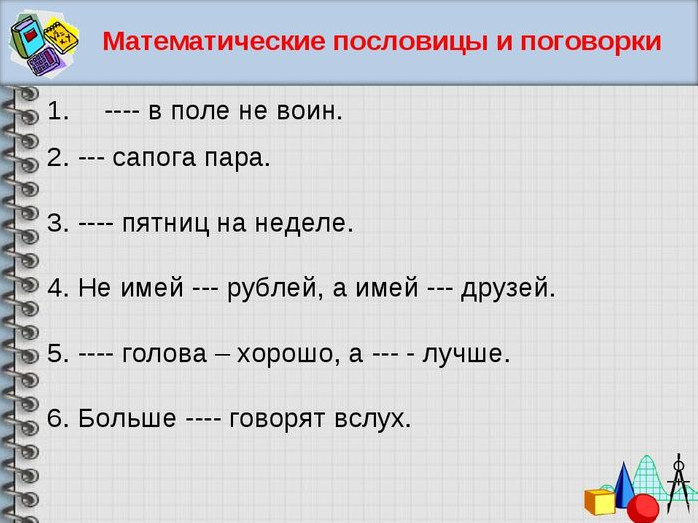 Математические пословицы и поговорки

1. ---- в поле не воин.

2. --- сапога пара.

3. ---- пятниц на неделе.

4. Не имей --- рублей, а имей --- друзей.

5. ---- голова – хорошо, а --- - лучше.

6. Больше ---- говорят вслух.